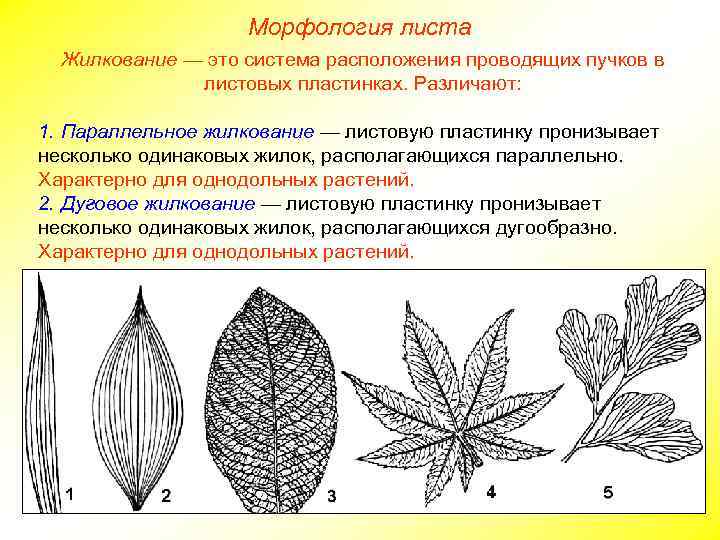 Морфология листа

Жилкование — это система расположения проводящих пучков в листовых пластинках. Различают:

1. Параллельное жилкование — листовую пластинку пронизывает несколько одинаковых жилок, располагающихся параллельно. Характерно для однодольных растений.
2. Дуговое жилкование — листовую пластинку пронизывает несколько одинаковых жилок, располагающихся дугообразно. Характерно для однодольных растений.

1 2 3 4 5